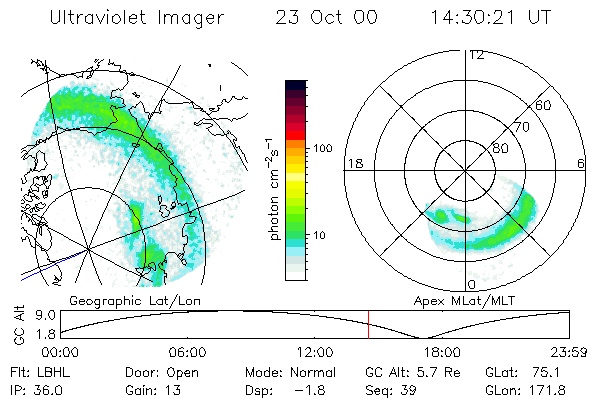 Ultraviolet Imager     23 Oct 00     14:30:21 UT

photon $cm^{-2}s^{-1}$

100

10

12

60

70

80

18

6

0

Geographic Lat/Lon

Apex MLat/MLT

GC Alt

9.0

1.8

00:00     06:00     12:00     18:00     23:59

Flt: LBHL     Door: Open     Mode: Normal     GC Alt: 5.7 Re     GLat: 75.1

IP: 36.0     Gain: 13     Dsp: −1.8     Seq: 39     GLon: 171.8